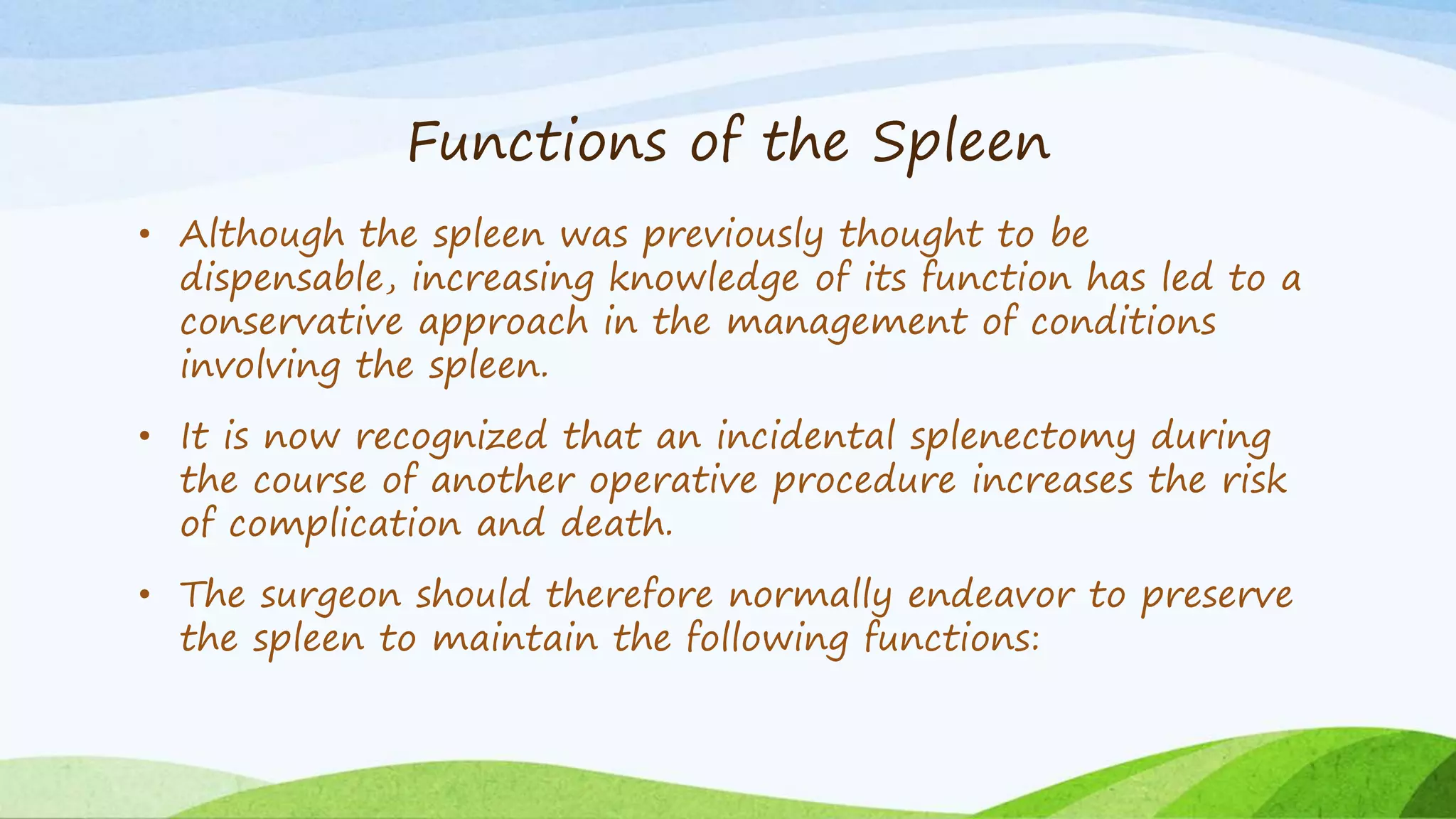 Functions of the Spleen

• Although the spleen was previously thought to be dispensable, increasing knowledge of its function has led to a conservative approach in the management of conditions involving the spleen.

• It is now recognized that an incidental splenectomy during the course of another operative procedure increases the risk of complication and death.

• The surgeon should therefore normally endeavor to preserve the spleen to maintain the following functions: